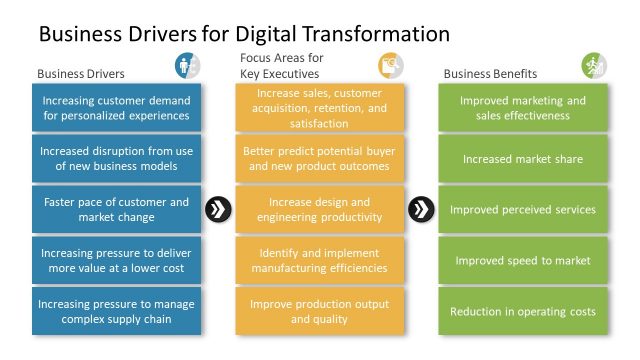 Business Drivers for Digital Transformation

Business Drivers

Increasing customer demand for personalized experiences

Increased disruption from use of new business models

Faster pace of customer and market change

Increasing pressure to deliver more value at a lower cost

Increasing pressure to manage complex supply chain

Focus Areas for Key Executives

Increase sales, customer acquisition, retention, and satisfaction

Better predict potential buyer and new product outcomes

Increase design and engineering productivity

Identify and implement manufacturing efficiencies

Improve production output and quality

Business Benefits

Improved marketing and sales effectiveness

Increased market share

Improved perceived services

Improved speed to market

Reduction in operating costs